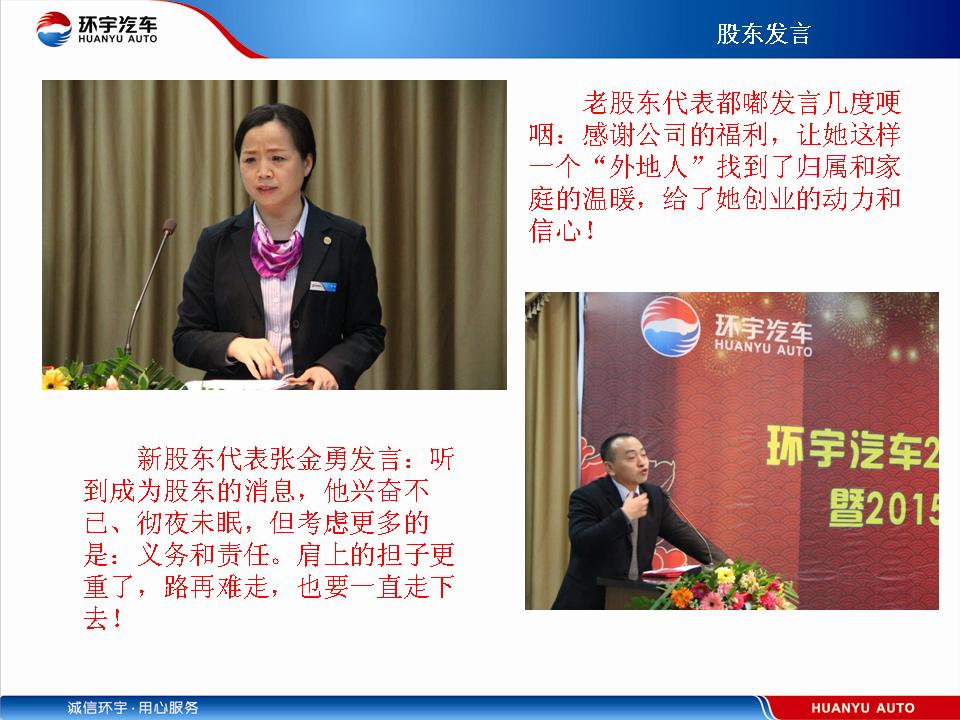 环宇汽车
HUANYU AUTO

股东发言

老股东代表都嘟发言几度哽咽：感谢公司的福利，让她这样一个“外地人”找到了归属和家庭的温暖，给了她创业的动力和信心！

环宇汽车
HUANYU AUTO

环宇汽车2

暨2015

新股东代表张金勇发言：听到成为股东的消息，他兴奋不已、彻夜未眠，但考虑更多的是：义务和责任。肩上的担子更重了，路再难走，也要一直走下去！

诚信环宇·用心服务

HUANYU AUTO